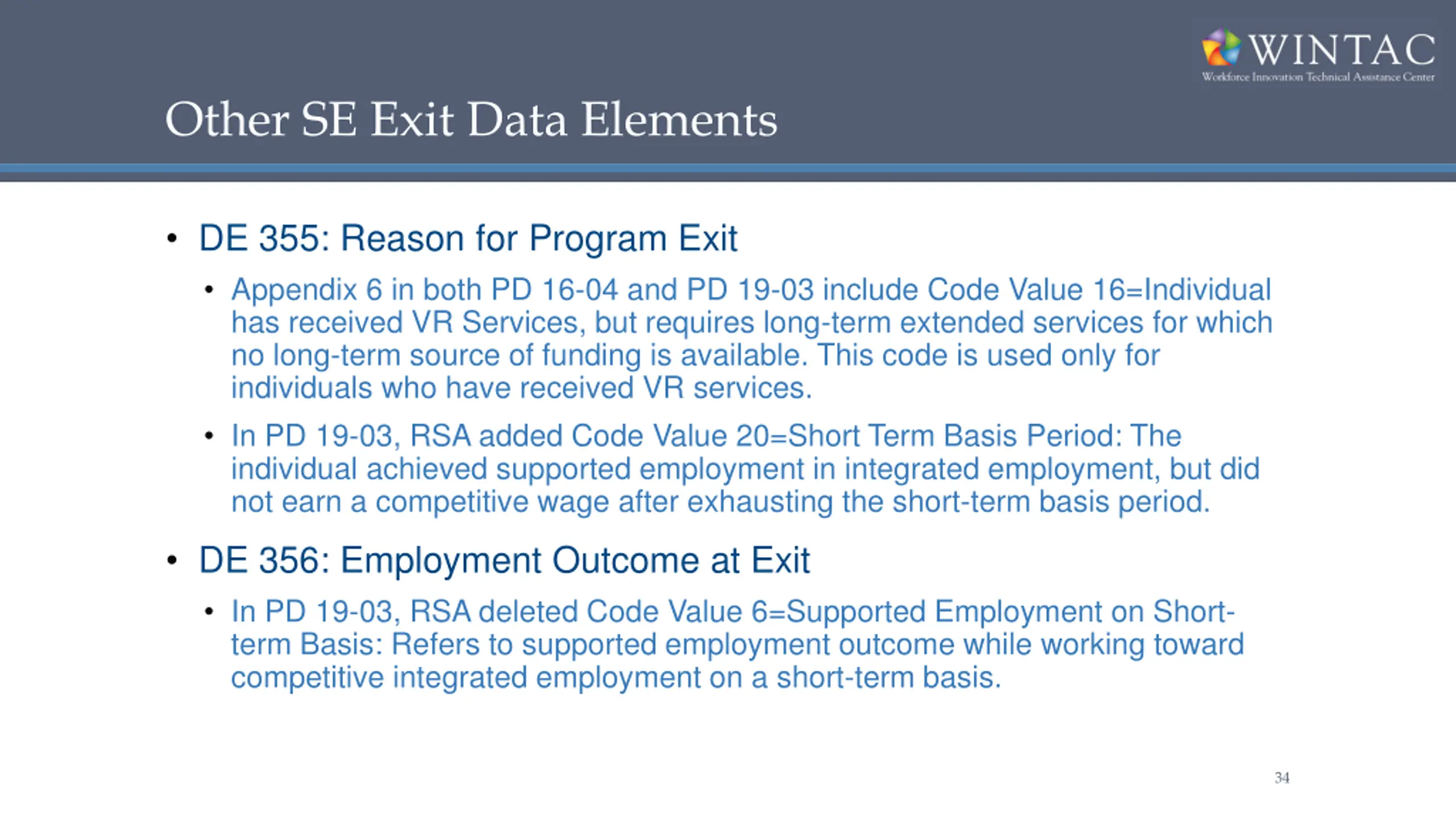 WINTAC
Workforce Innovation Technical Assistance Center

Other SE Exit Data Elements

• DE 355: Reason for Program Exit
• Appendix 6 in both PD 16-04 and PD 19-03 include Code Value 16=Individual has received VR Services, but requires long-term extended services for which no long-term source of funding is available. This code is used only for individuals who have received VR services.
• In PD 19-03, RSA added Code Value 20=Short Term Basis Period: The individual achieved supported employment in integrated employment, but did not earn a competitive wage after exhausting the short-term basis period.
• DE 356: Employment Outcome at Exit
• In PD 19-03, RSA deleted Code Value 6=Supported Employment on Short-term Basis: Refers to supported employment outcome while working toward competitive integrated employment on a short-term basis.

34